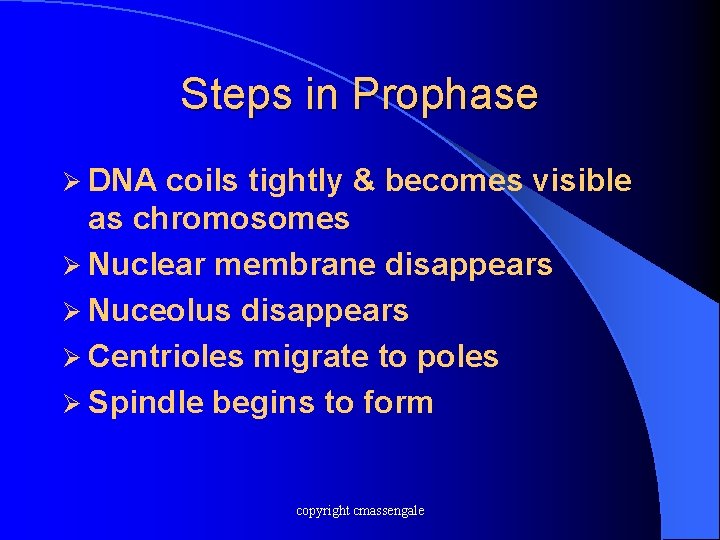 Steps in Prophase

➢ DNA coils tightly & becomes visible as chromosomes
➢ Nuclear membrane disappears
➢ Nuceolus disappears
➢ Centrioles migrate to poles
➢ Spindle begins to form

copyright cmassengale